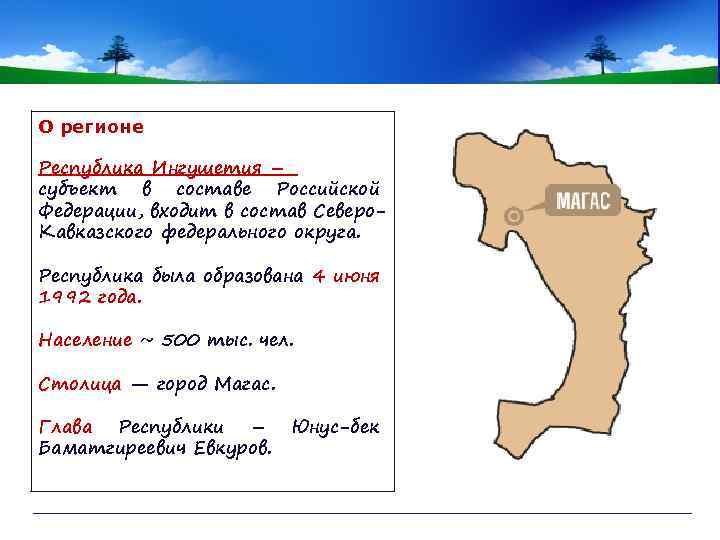 О регионе

Республика Ингушетия – субъект в составе Российской Федерации, входит в состав Северо-Кавказского федерального округа.

Республика была образована 4 июня 1992 года.

Население ~ 500 тыс. чел.

Столица — город Магас.

Глава Республики – Юнус-бек Баматгиреевич Евкуров.

МАГАС